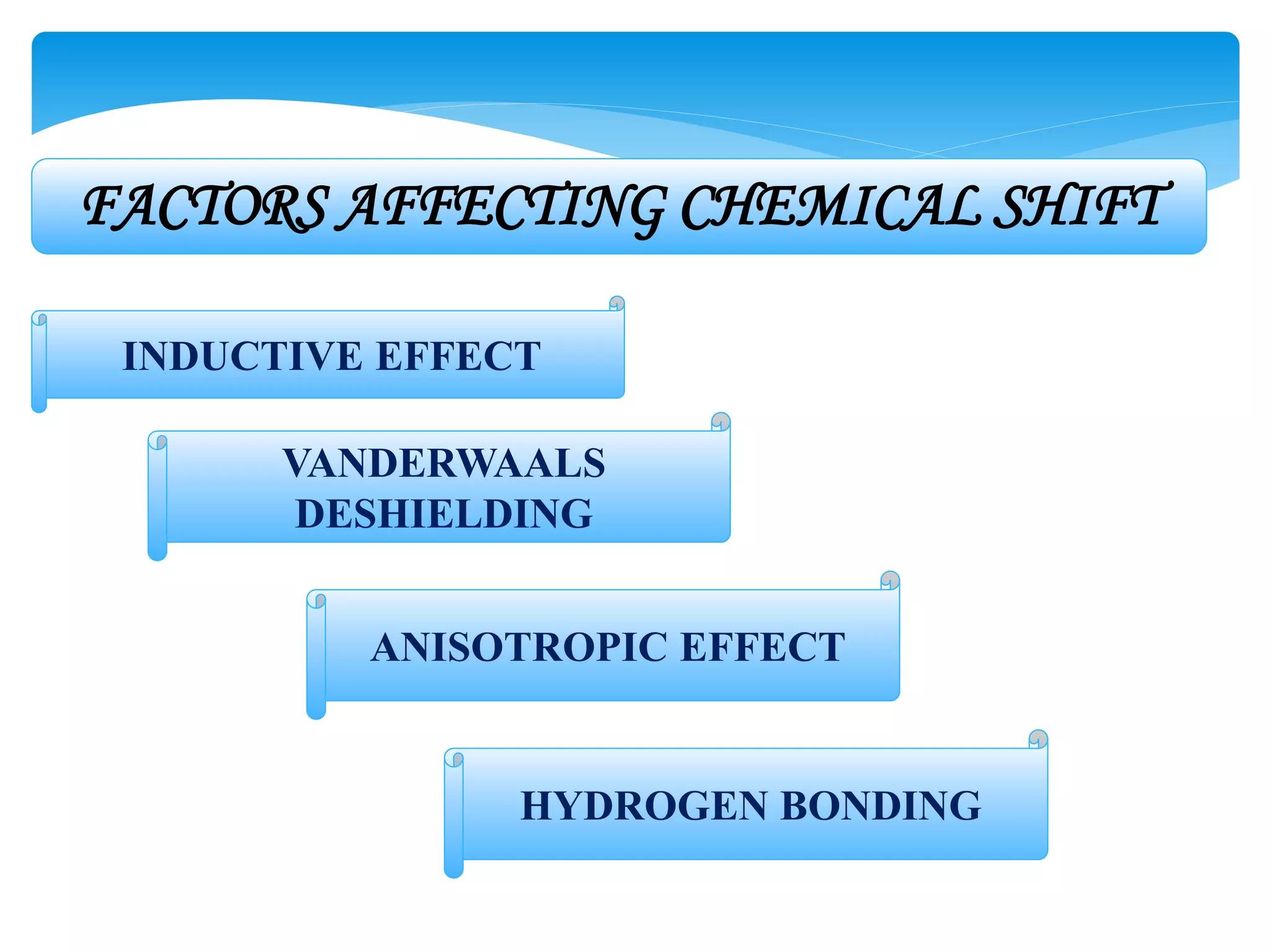 FACTORS AFFECTING CHEMICAL SHIFT

INDUCTIVE EFFECT

VANDERWAALS DESHIELDING

ANISOTROPIC EFFECT

HYDROGEN BONDING